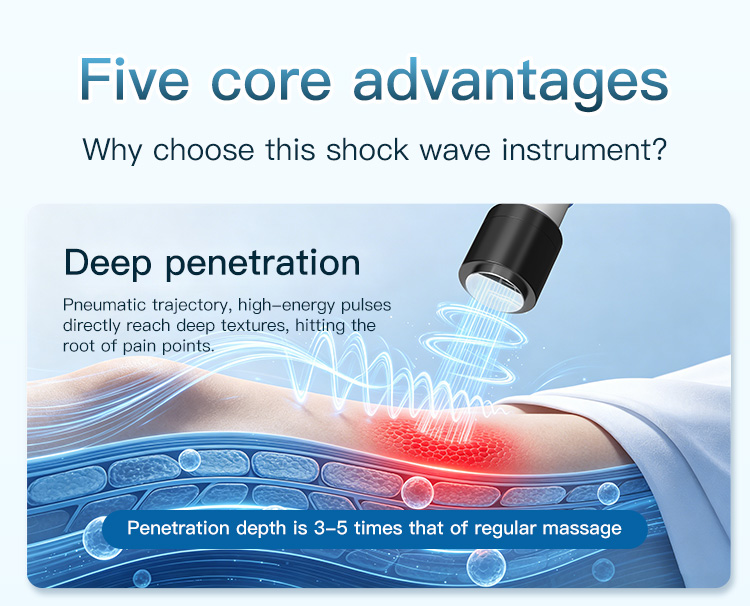 Five core advantages

Why choose this shock wave instrument?

Deep penetration

Pneumatic trajectory, high-energy pulses directly reach deep textures, hitting the root of pain points.

Penetration depth is 3-5 times that of regular massage